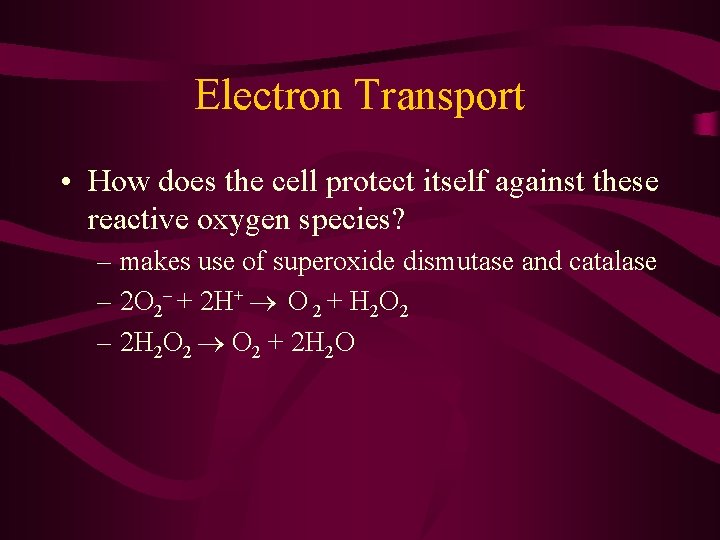 Electron Transport

• How does the cell protect itself against these reactive oxygen species?

– makes use of superoxide dismutase and catalase

– $2O_2^- + 2H^+ \rightarrow O_2 + H_2O_2$

– $2H_2O_2 \rightarrow O_2 + 2H_2O$